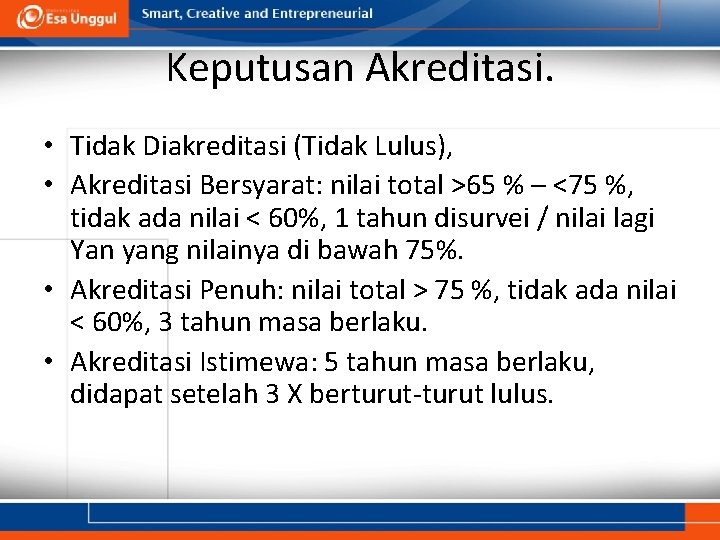 Esa Unggul

Smart, Creative and Entrepreneurial

Keputusan Akreditasi.

• Tidak Diakreditasi (Tidak Lulus),
• Akreditasi Bersyarat: nilai total >65 % – <75 %, tidak ada nilai < 60%, 1 tahun disurvei / nilai lagi Yan yang nilainya di bawah 75%.
• Akreditasi Penuh: nilai total > 75 %, tidak ada nilai < 60%, 3 tahun masa berlaku.
• Akreditasi Istimewa: 5 tahun masa berlaku, didapat setelah 3 X berturut-turut lulus.